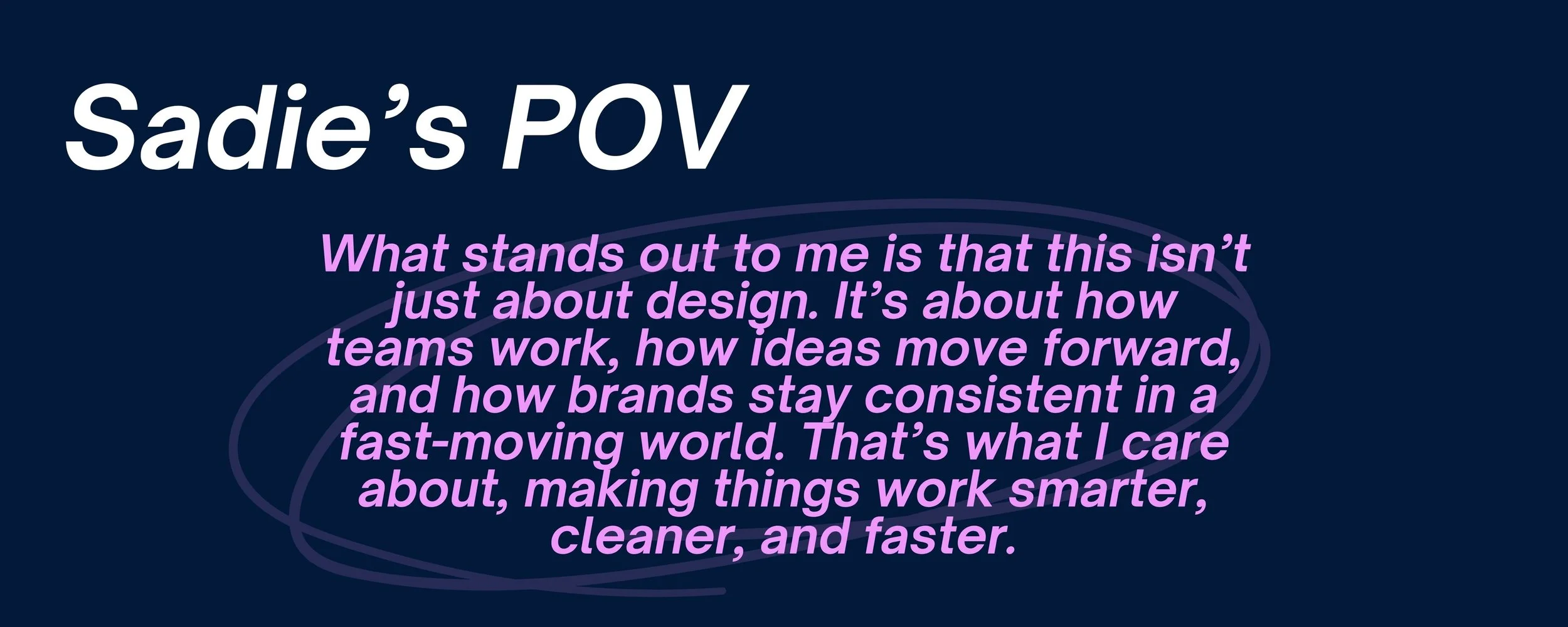 Sadie’s POV

What stands out to me is that this isn’t just about design. It’s about how teams work, how ideas move forward, and how brands stay consistent in a fast-moving world. That’s what I care about, making things work smarter, cleaner, and faster.